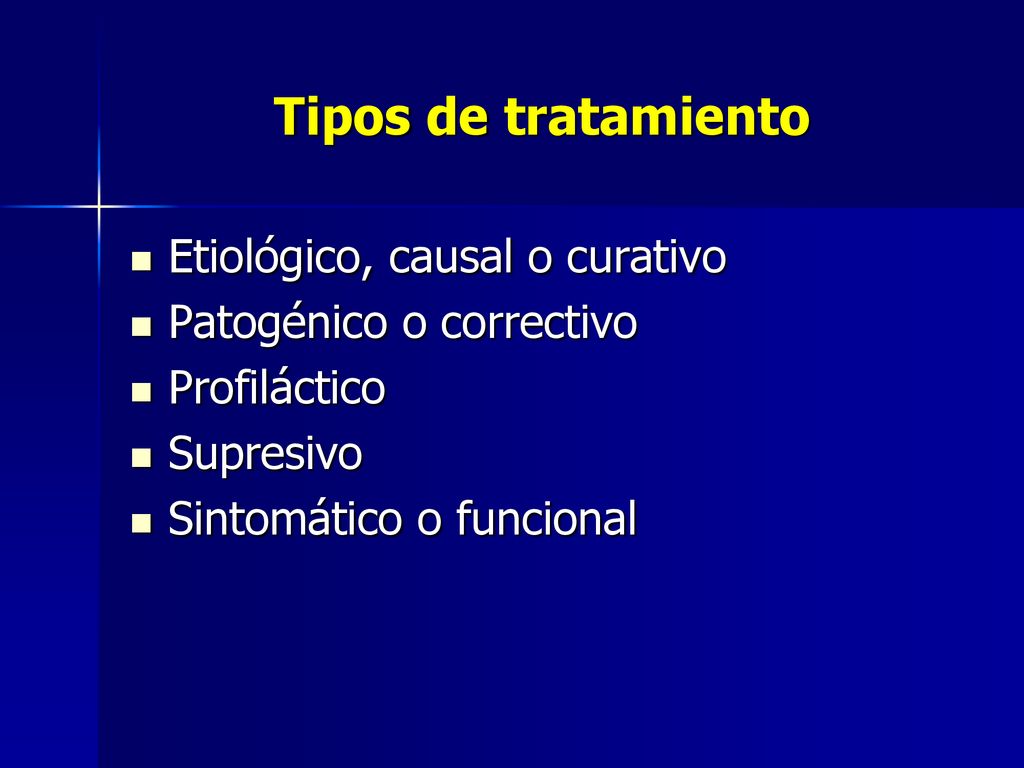 Tipos de tratamiento

- Etiológico, causal o curativo
- Patogénico o correctivo
- Profiláctico
- Supresivo
- Sintomático o funcional